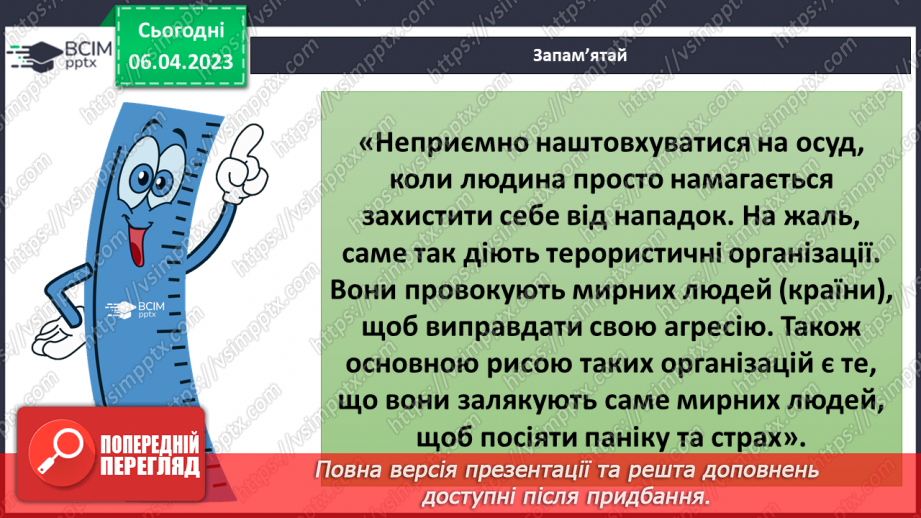 ВСІМ pptx

Сьогодні 06.04.2023

Запам'ятай

«Неприємно наштовхуватися на осуд, коли людина просто намагається захистити себе від нападок. На жаль, саме так діють терористичні організації. Вони провокують мирних людей (країни), щоб виправдати свою агресію. Також основною рисою таких організацій є те, що вони залякують саме мирних людей, щоб посіяти паніку та страх».

ВСІМ pptx

ПОПЕРЕДНІЙ ПЕРЕГЛЯД

Повна версія презентації та решта доповнень доступні після придбання.

https://vsimpptx.com